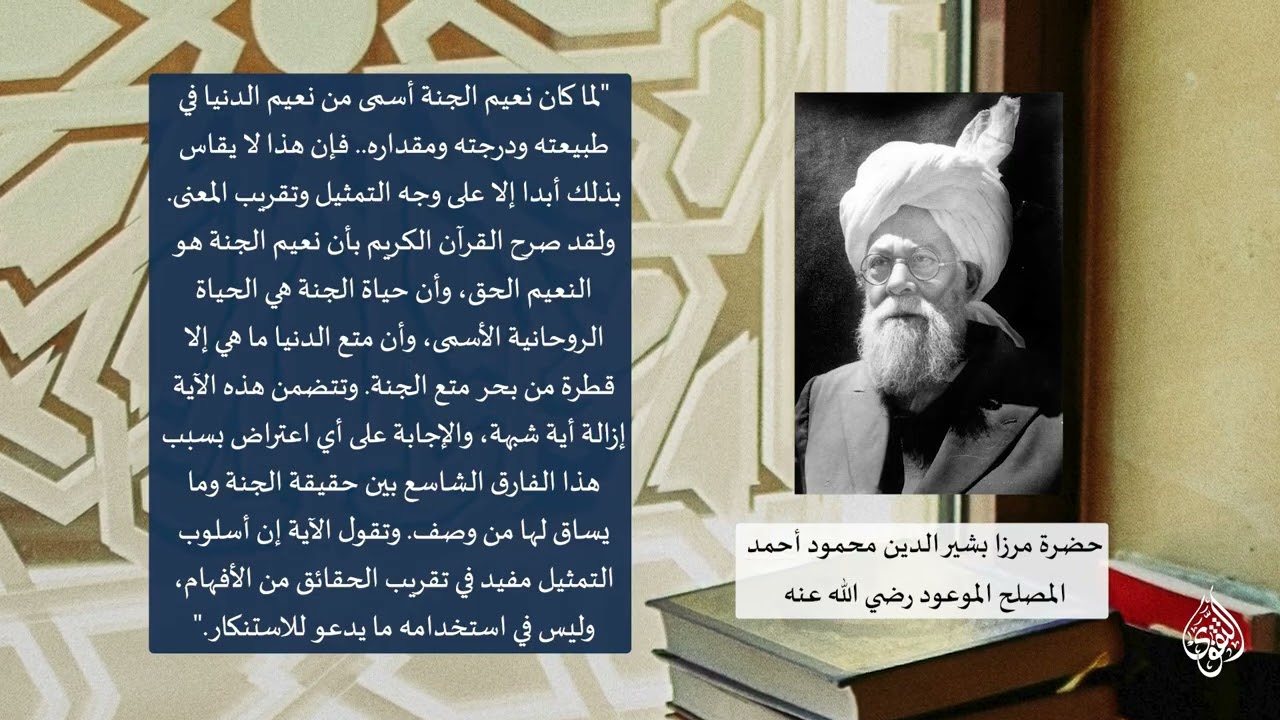 "لما كان نعيم الجنة أسمى من نعيم الدنيا في طبيعته ودرجته ومقداره.. فإن هذا لا يقاس بذلك أبدا إلا على وجه التمثيل وتقريب المعنى. ولقد صرح القرآن الكريم بأن نعيم الجنة هو النعيم الحق، وأن حياة الجنة هي الحياة الروحانية الأسمى، وأن متع الدنيا ما هي إلا قطرة من بحر متع الجنة. وتتضمن هذه الآية إزالة أية شبهة، والإجابة على أي اعتراض بسبب هذا الفارق الشاسع بين حقيقة الجنة وما يساق لها من وصف. وتقول الآية إن أسلوب التمثيل مفيد في تقريب الحقائق من الأفهام، وليس في استخدامه ما يدعو للاستنكار."

حضرة مرزا بشير الدين محمود أحمد
المصلح الموعود رضي الله عنه

التقوى